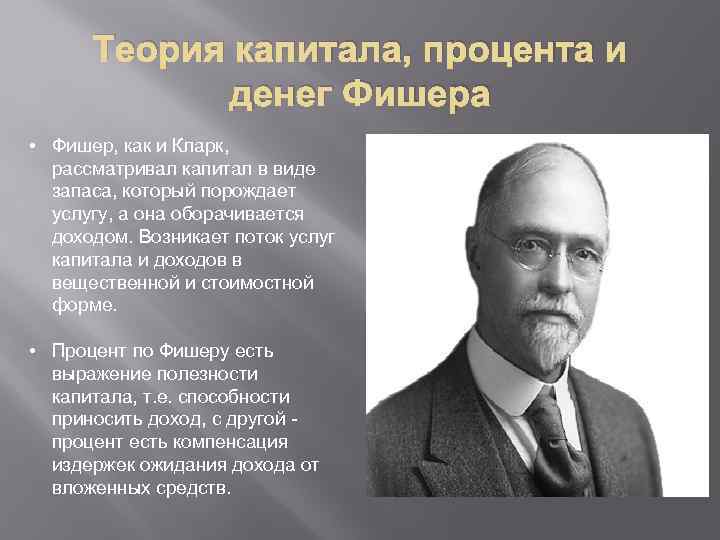 Теория капитала, процента и денег Фишера

• Фишер, как и Кларк, рассматривал капитал в виде запаса, который порождает услугу, а она оборачивается доходом. Возникает поток услуг капитала и доходов в вещественной и стоимостной форме.

• Процент по Фишеру есть выражение полезности капитала, т.е. способности приносить доход, с другой - процент есть компенсация издержек ожидания дохода от вложенных средств.